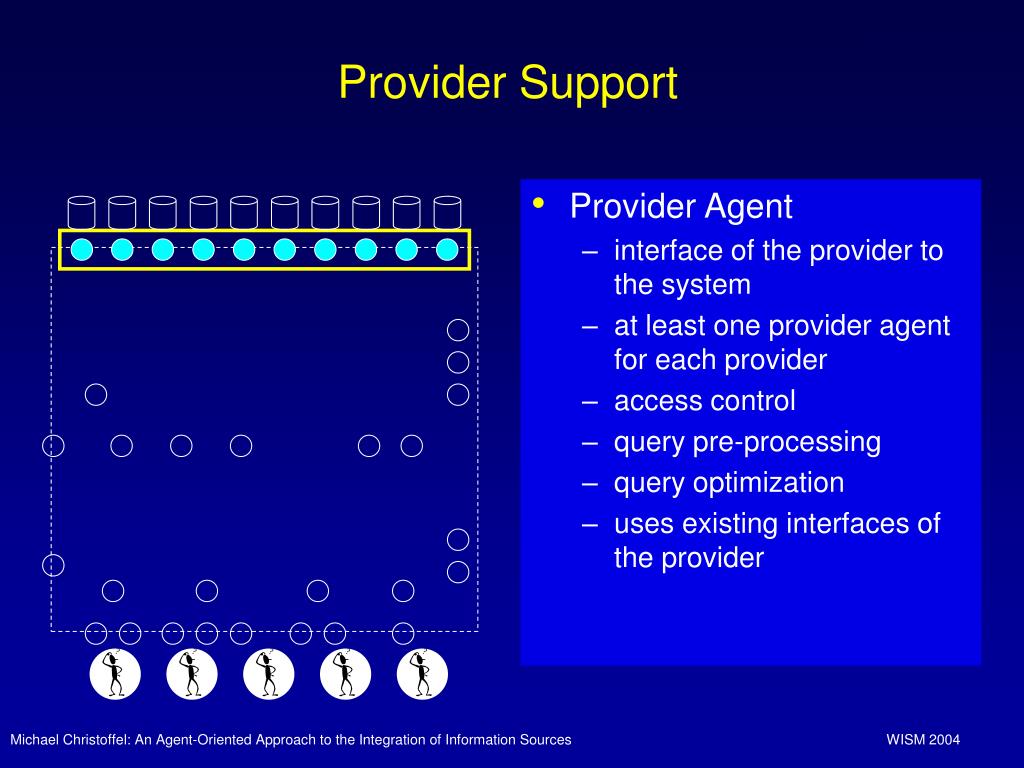 Provider Support

• Provider Agent
– interface of the provider to the system
– at least one provider agent for each provider
– access control
– query pre-processing
– query optimization
– uses existing interfaces of the provider

Michael Christoffel: An Agent-Oriented Approach to the Integration of Information Sources

WISM 2004